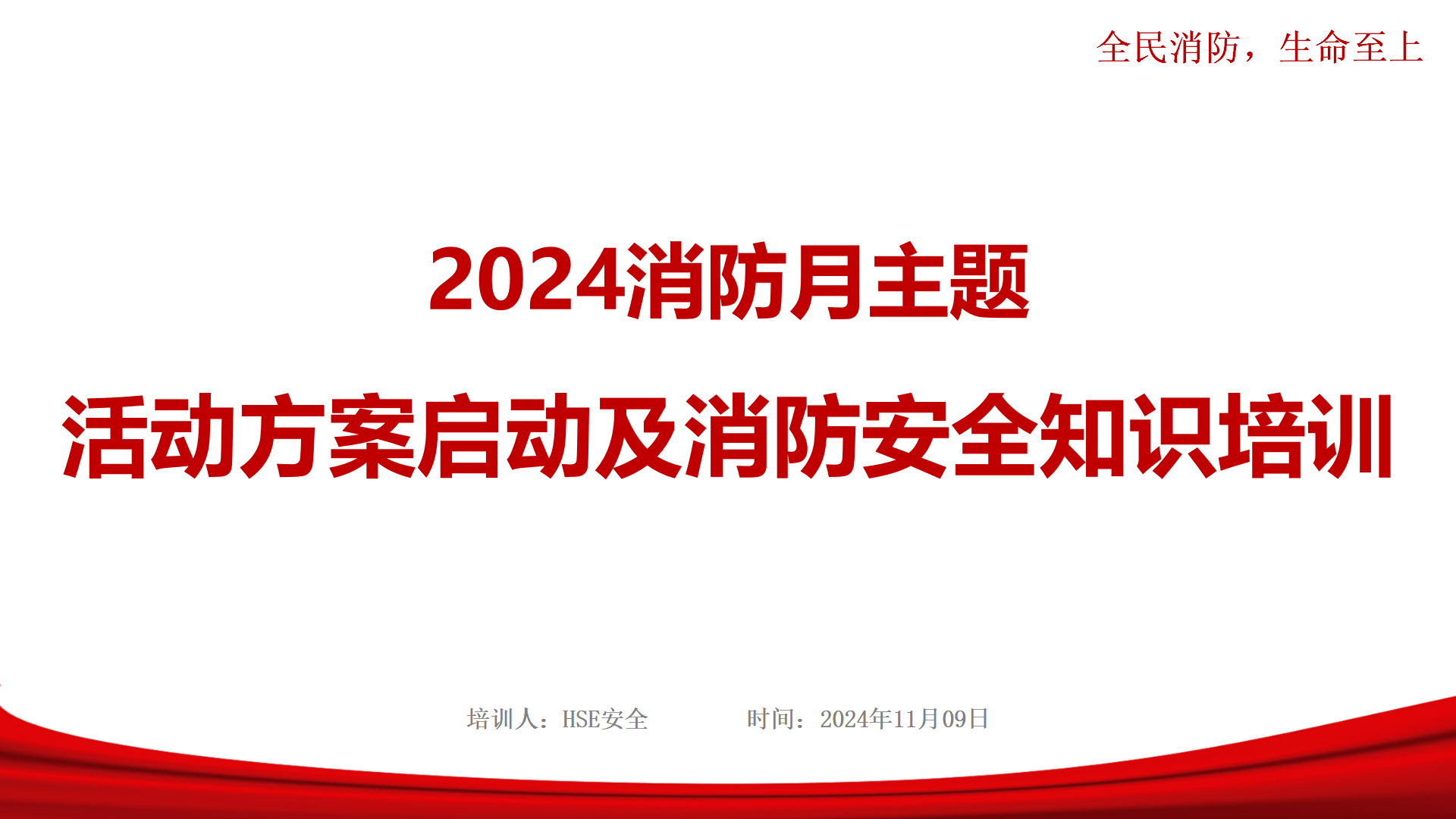 全民消防，生命至上

2024消防月主题

活动方案启动及消防安全知识培训

培训人：HSE安全　　时间：2024年11月09日